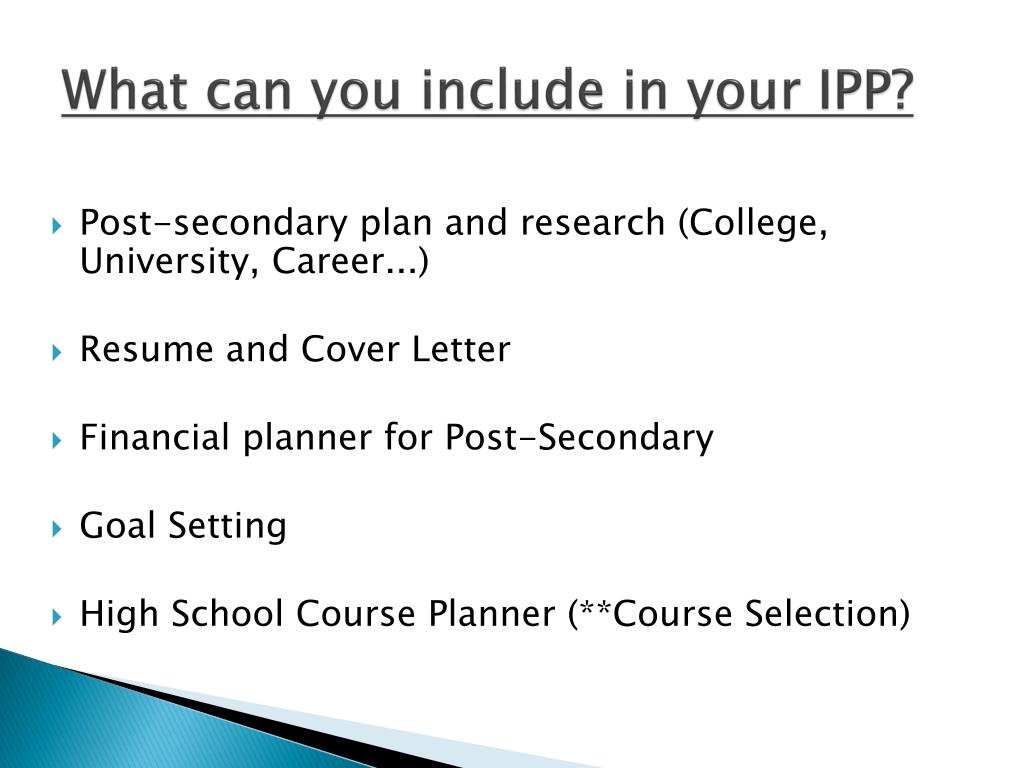 What can you include in your IPP?

Post-secondary plan and research (College, University, Career...)

Resume and Cover Letter

Financial planner for Post-Secondary

Goal Setting

High School Course Planner (**Course Selection)